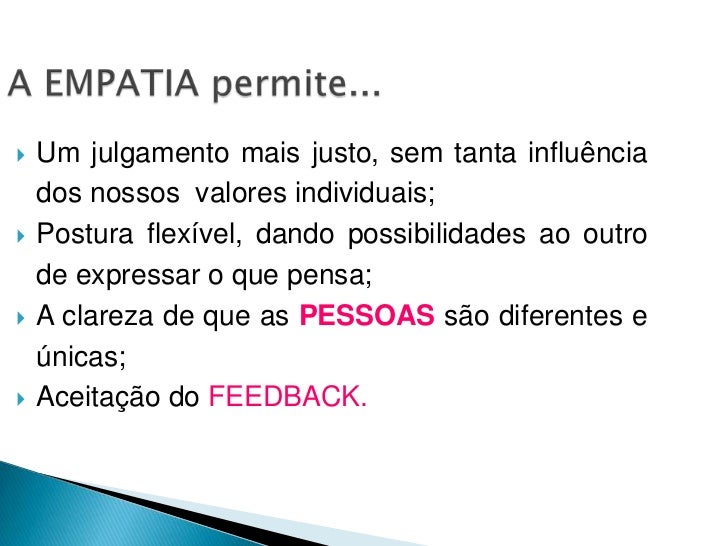 A EMPATIA permite...

Um julgamento mais justo, sem tanta influência dos nossos valores individuais;

Postura flexível, dando possibilidades ao outro de expressar o que pensa;

A clareza de que as PESSOAS são diferentes e únicas;

Aceitação do FEEDBACK.